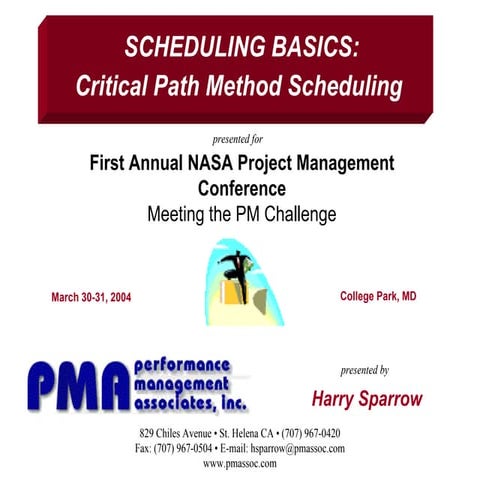 SCHEDULING BASICS:
Critical Path Method Scheduling

presented for

First Annual NASA Project Management Conference
Meeting the PM Challenge

March 30-31, 2004

College Park, MD

PMA performance management associates, Inc.

presented by

Harry Sparrow

829 Chiles Avenue • St. Helena CA • (707) 967-0420
Fax: (707) 967-0504 • E-mail: hsparrow@pmassoc.com
www.pmassoc.com